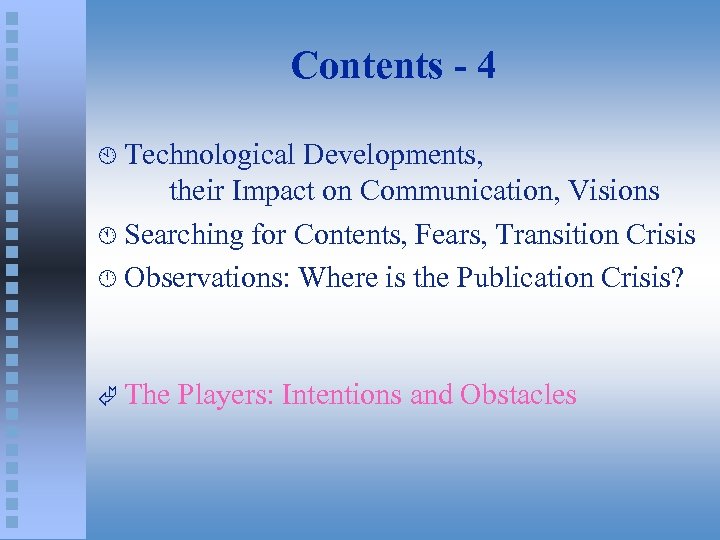 Contents - 4

Technological Developments, their Impact on Communication, Visions

Searching for Contents, Fears, Transition Crisis

Observations: Where is the Publication Crisis?

The Players: Intentions and Obstacles